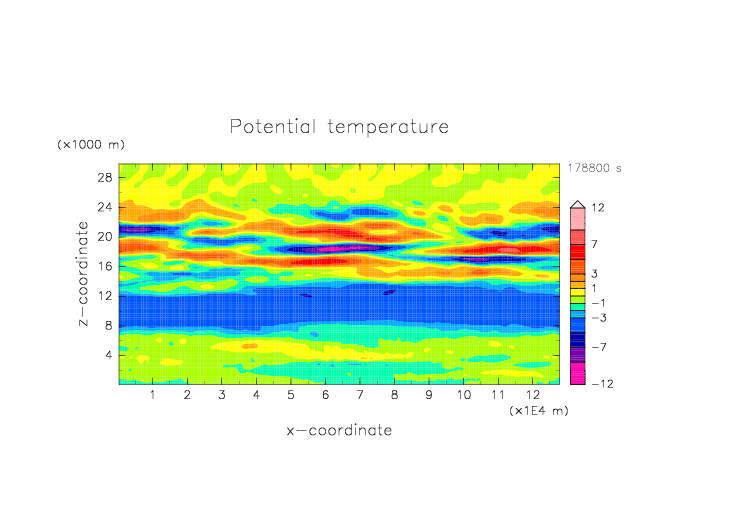 Potential temperature

(×1000 m)

178800 s

z−coordinate

28
24
20
16
12
8
4

12
7
3
1
−1
−3
−7
−12

1 2 3 4 5 6 7 8 9 10 11 12

(×1E4 m)

x−coordinate